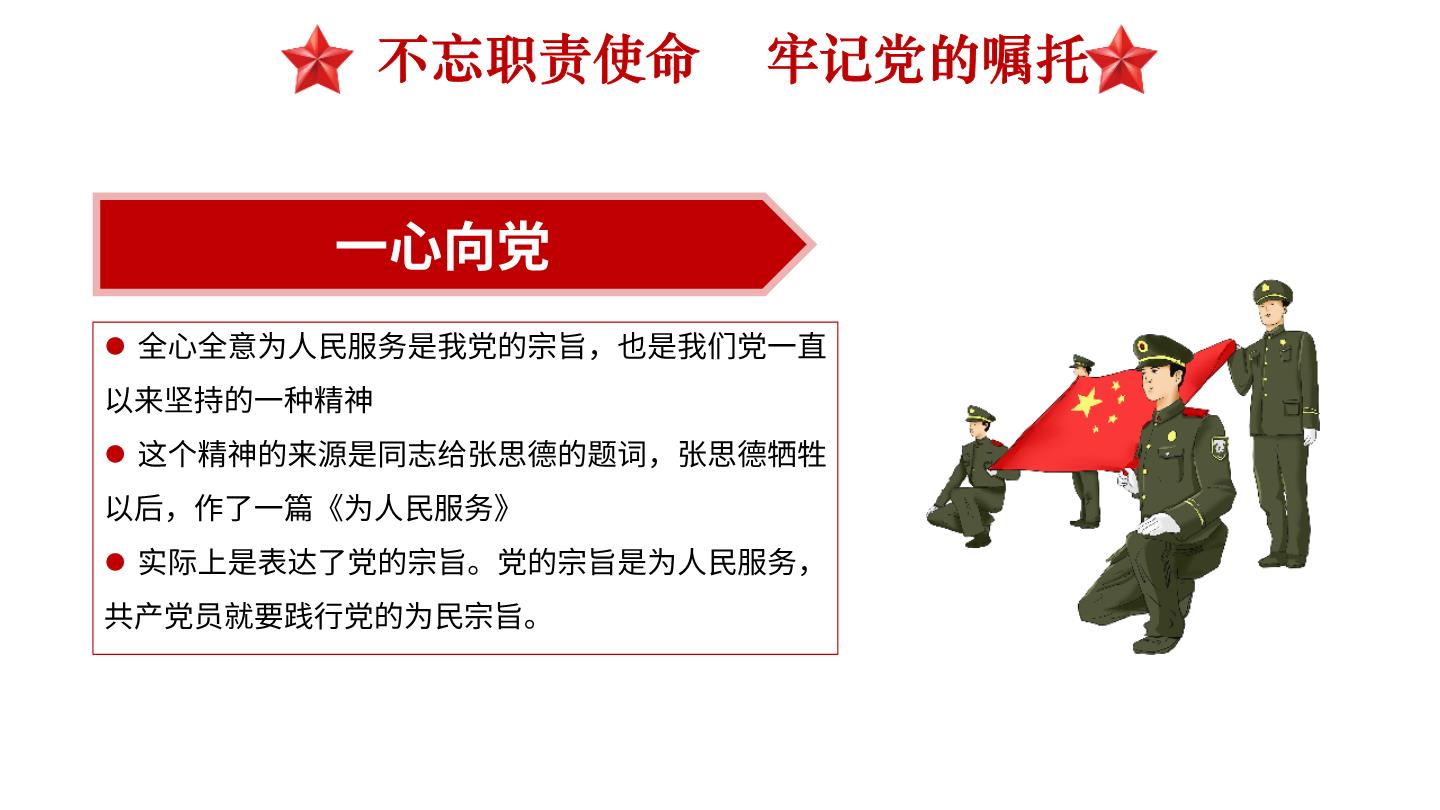 不忘职责使命 牢记党的嘱托

一心向党

● 全心全意为人民服务是我党的宗旨，也是我们党一直以来坚持的一种精神

● 这个精神的来源是同志给张思德的题词，张思德牺牲以后，作了一篇《为人民服务》

● 实际上是表达了党的宗旨。党的宗旨是为人民服务，共产党员就要践行党的为民宗旨。